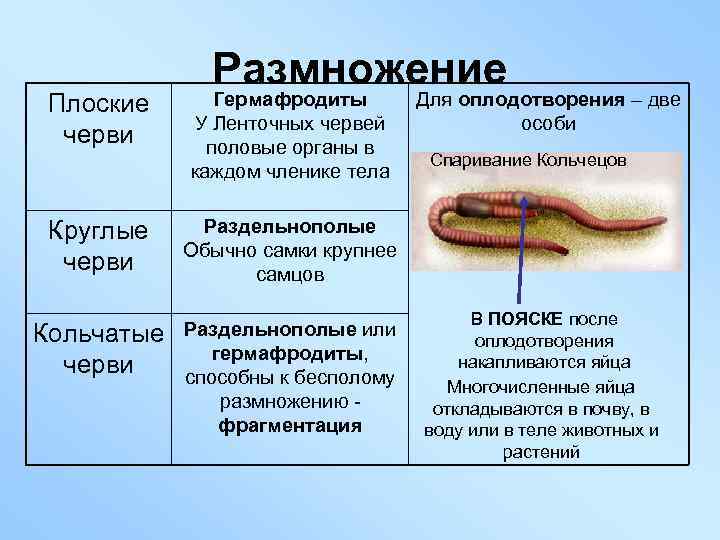 Размножение

| Плоские черви | Гермафродиты У Ленточных червей половые органы в каждом членике тела | Для оплодотворения – две особи Спаривание Кольчецов В ПОЯСКЕ после оплодотворения накапливаются яйца Многочисленные яйца откладываются в почву, в воду или в теле животных и растений |
|---|---|---|
| Круглые черви | Раздельнополые Обычно самки крупнее самцов | |
| Кольчатые черви | Раздельнополые или гермафродиты, способны к бесполому размножению - фрагментация | |